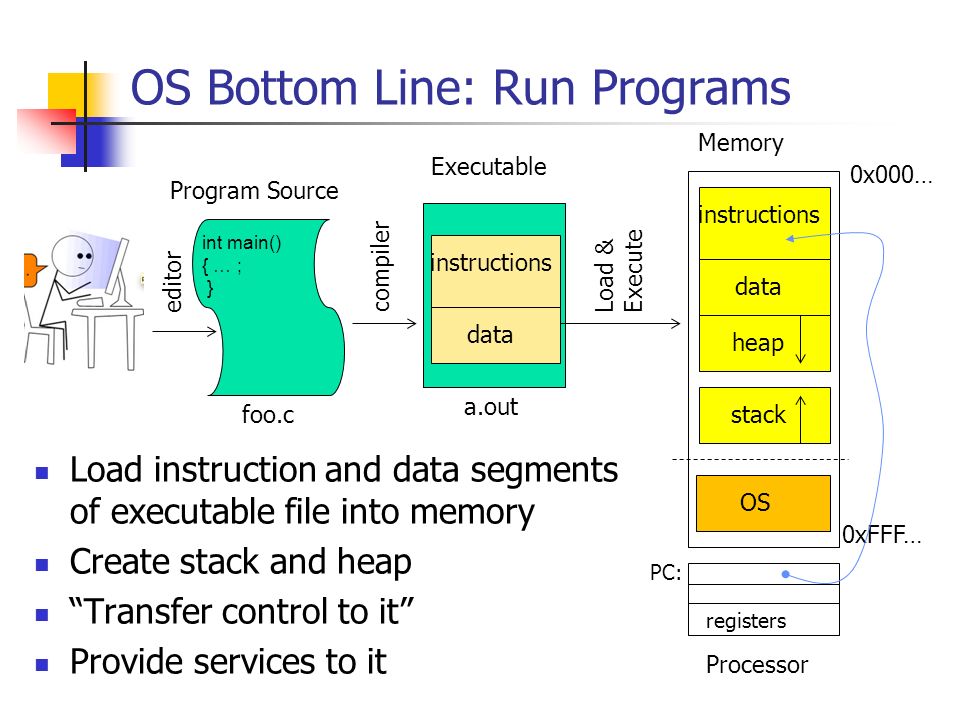 OS Bottom Line: Run Programs

Program Source

editor

int main()
{ … ;
}

foo.c

compiler

Executable

instructions

data

a.out

Load & Execute

Memory

0x000…

instructions

data

heap

stack

OS

0xFFF…

PC:

registers

Processor

- Load instruction and data segments of executable file into memory
- Create stack and heap
- “Transfer control to it”
- Provide services to it